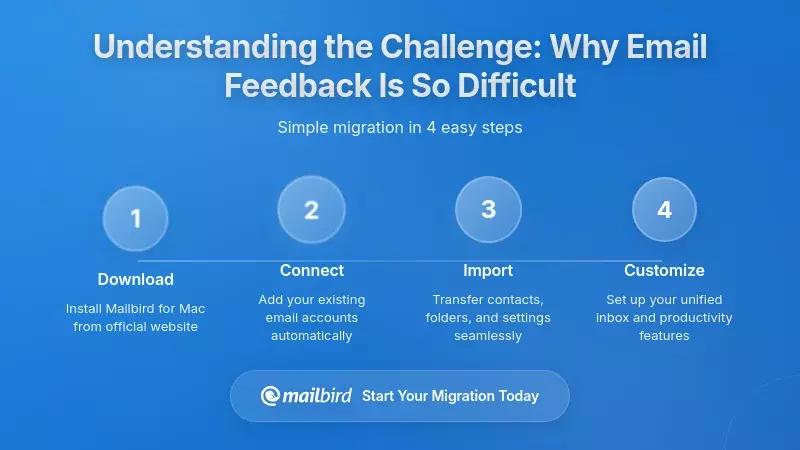 Understanding the Challenge: Why Email Feedback Is So Difficult

Simple migration in 4 easy steps

1

Download

Install Mailbird for Mac from official website

2

Connect

Add your existing email accounts automatically

3

Import

Transfer contacts, folders, and settings seamlessly

4

Customize

Set up your unified inbox and productivity features

mailbird Start Your Migration Today